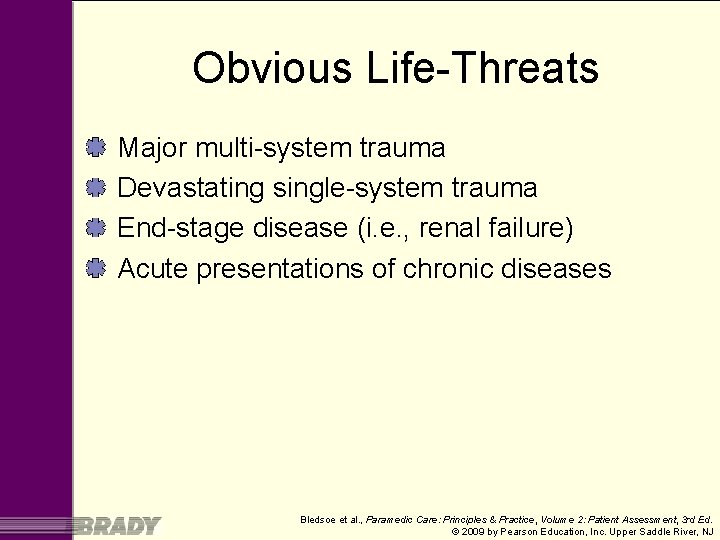 Obvious Life-Threats

Major multi-system trauma
Devastating single-system trauma
End-stage disease (i.e., renal failure)
Acute presentations of chronic diseases

BRADY

Bledsoe et al., Paramedic Care: Principles & Practice, Volume 2: Patient Assessment, 3rd Ed.
© 2009 by Pearson Education, Inc. Upper Saddle River, NJ